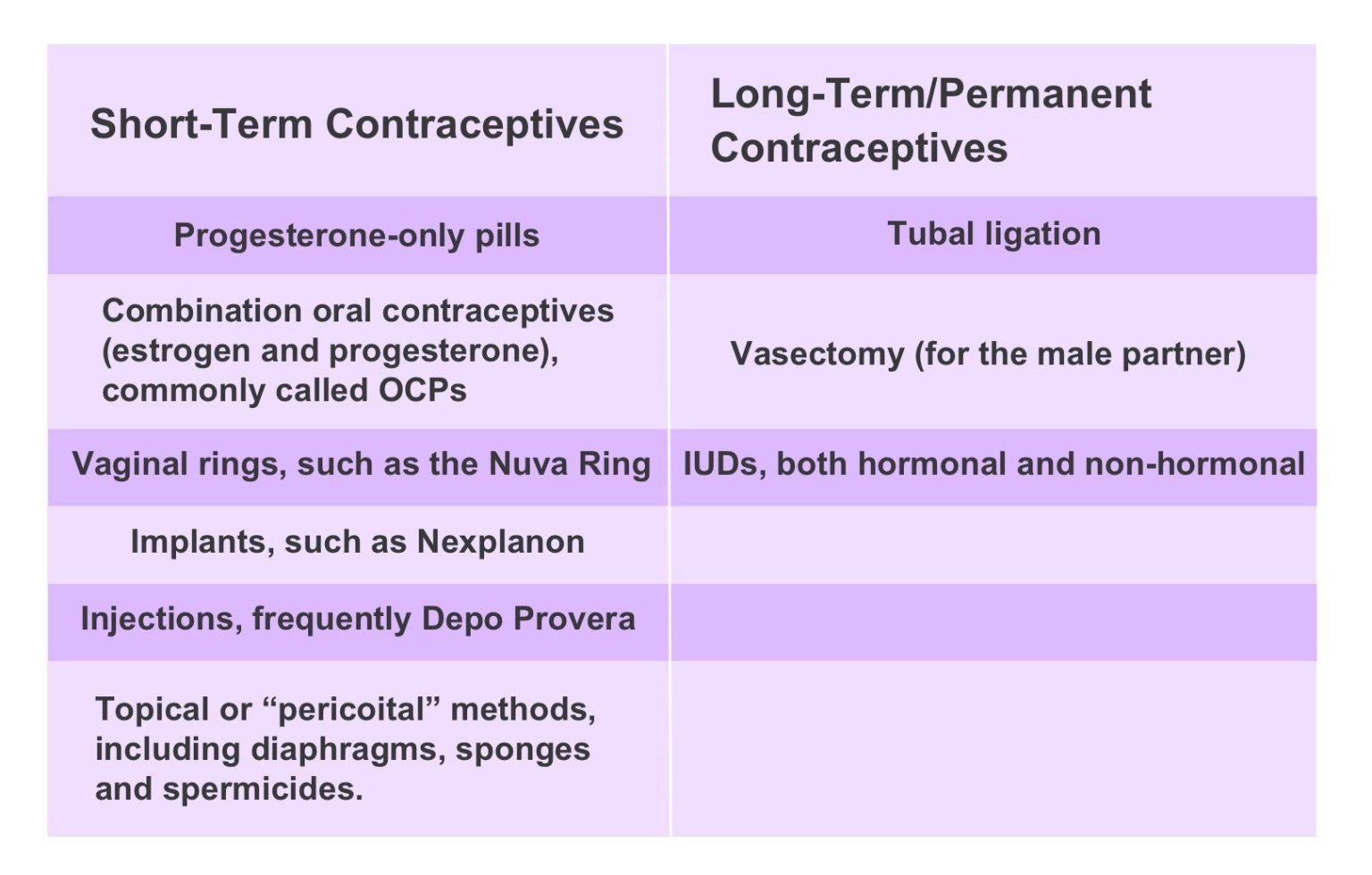 | Short-Term Contraceptives | Long-Term/Permanent Contraceptives |
|---|---|
| Progesterone-only pills | Tubal ligation |
| Combination oral contraceptives (estrogen and progesterone), commonly called OCPs | Vasectomy (for the male partner) |
| Vaginal rings, such as the Nuva Ring | IUDs, both hormonal and non-hormonal |
| Implants, such as Nexplanon | |
| Injections, frequently Depo Provera | |
| Topical or “pericoital” methods, including diaphragms, sponges and spermicides. | |